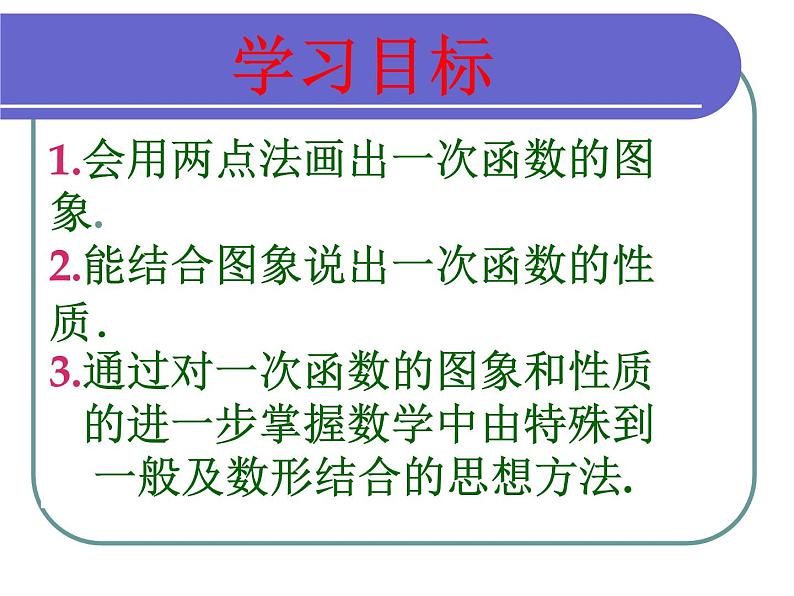 学习目标

1.会用两点法画出一次函数的图象.

2.能结合图象说出一次函数的性质.

3.通过对一次函数的图象和性质的进一步掌握数学中由特殊到一般及数形结合的思想方法.